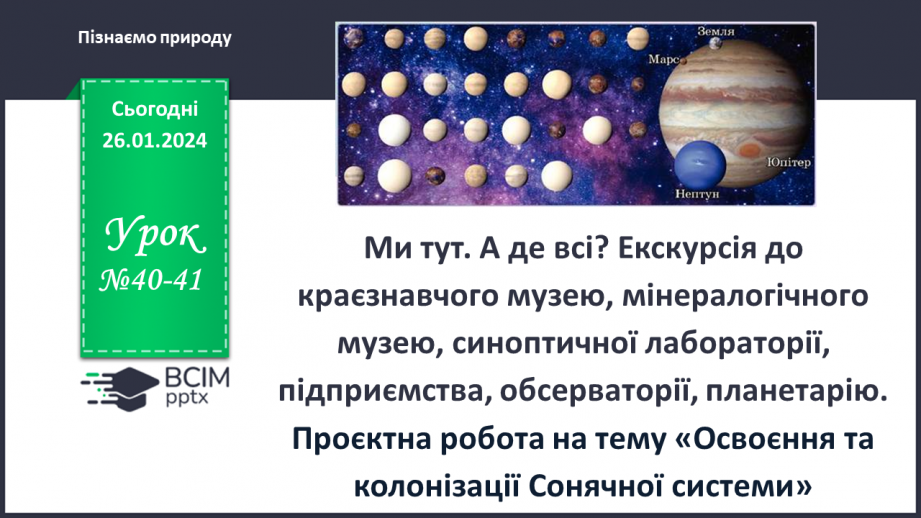 Пізнаємо природу

Сьогодні 26.01.2024

Урок №40-41

ВСІМ pptx

Земля

Марс

Юпітер

Нептун

Ми тут. А де всі? Екскурсія до краєзнавчого музею, мінералогічного музею, синоптичної лабораторії, підприємства, обсерваторії, планетарію. Проєктна робота на тему «Освоєння та колонізації Сонячної системи»